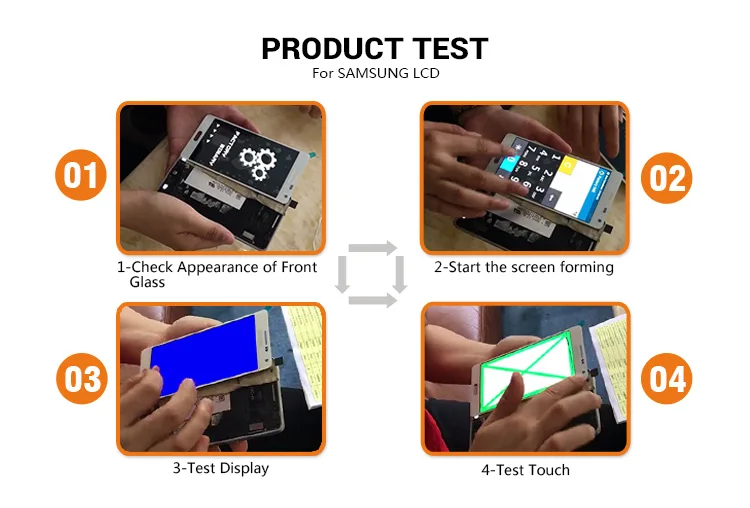 PRODUCT TEST
For SAMSUNG LCD

01

1-Check Appearance of Front Glass

02

2-Start the screen forming

03

3-Test Display

04

4-Test Touch